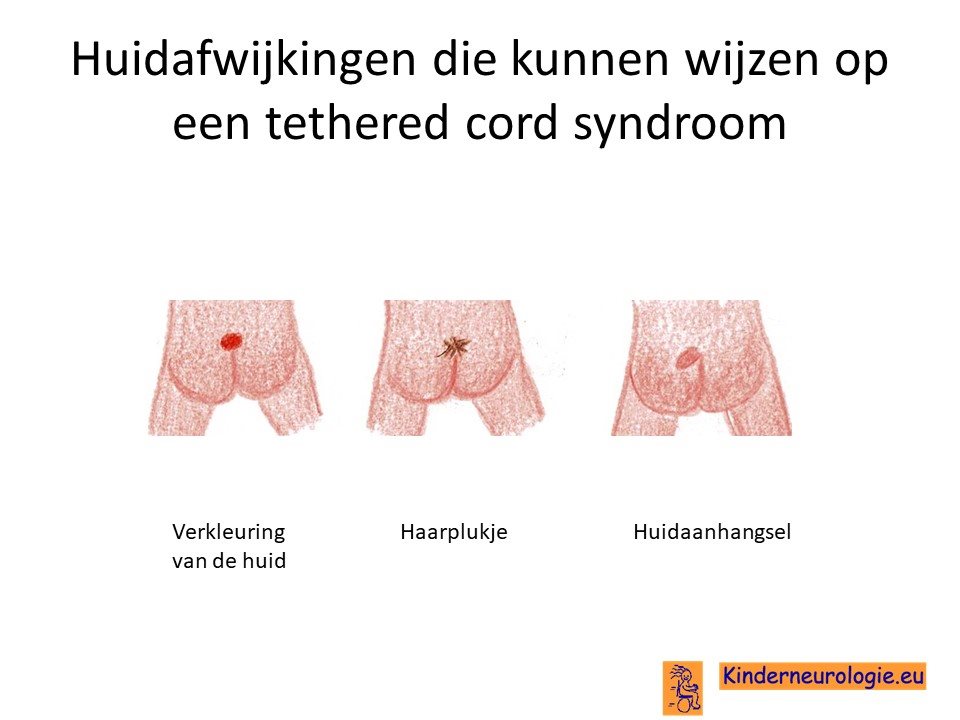 Huidafwijkingen die kunnen wijzen op een tethered cord syndroom

Verkleuring van de huid

Haarplukje

Huidaanhangsel

Kinderneurologie.eu